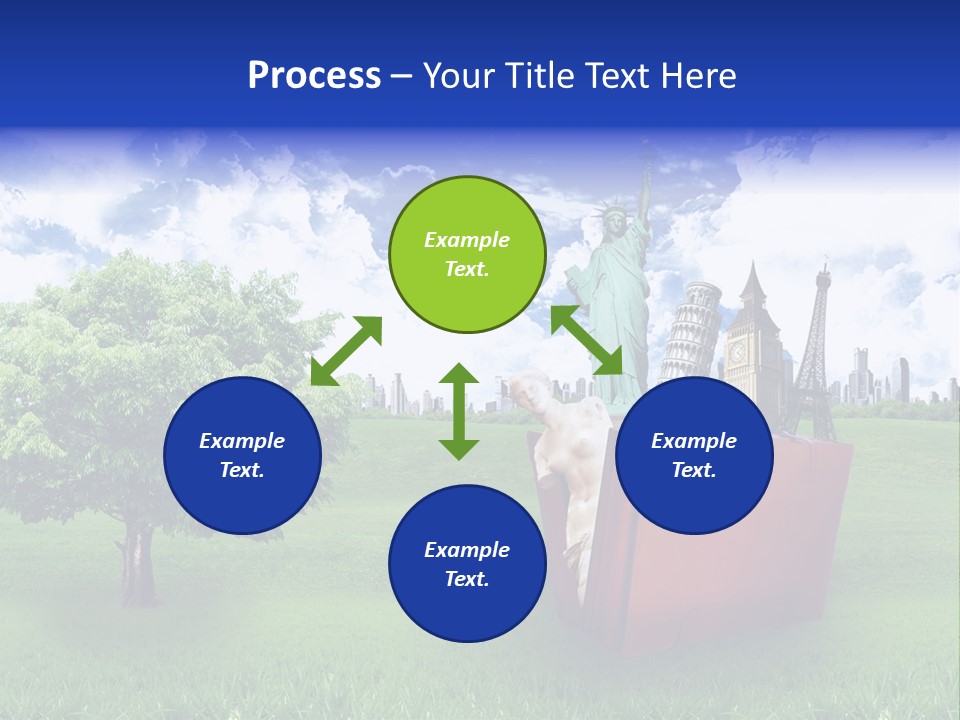 Process – Your Title Text Here

Example Text.

Example Text.

Example Text.

Example Text.